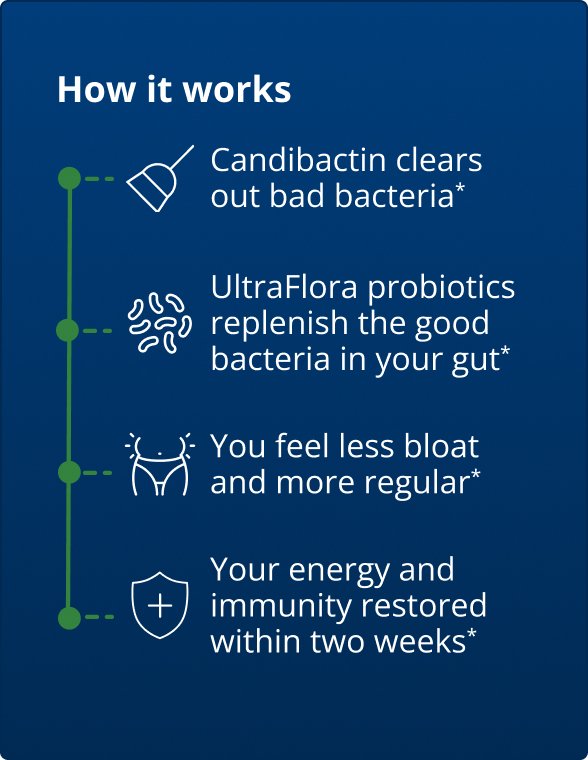 How it works

Candibactin clears out bad bacteria*

UltraFlora probiotics replenish the good bacteria in your gut*

You feel less bloat and more regular*

Your energy and immunity restored within two weeks*